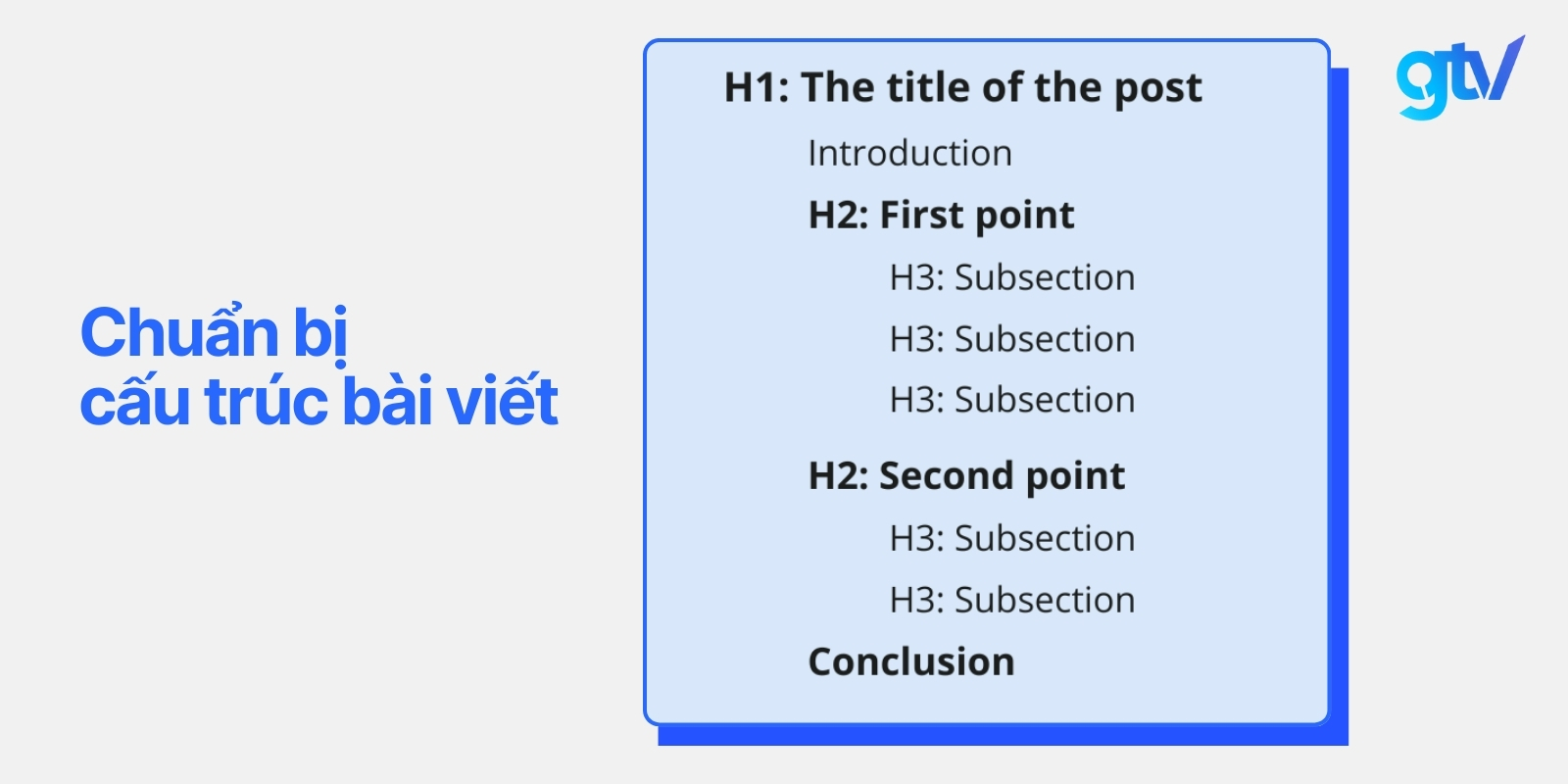 Chuẩn bị
cấu trúc bài viết

H1: The title of the post

Introduction

H2: First point

H3: Subsection

H3: Subsection

H3: Subsection

H2: Second point

H3: Subsection

H3: Subsection

Conclusion

gtv